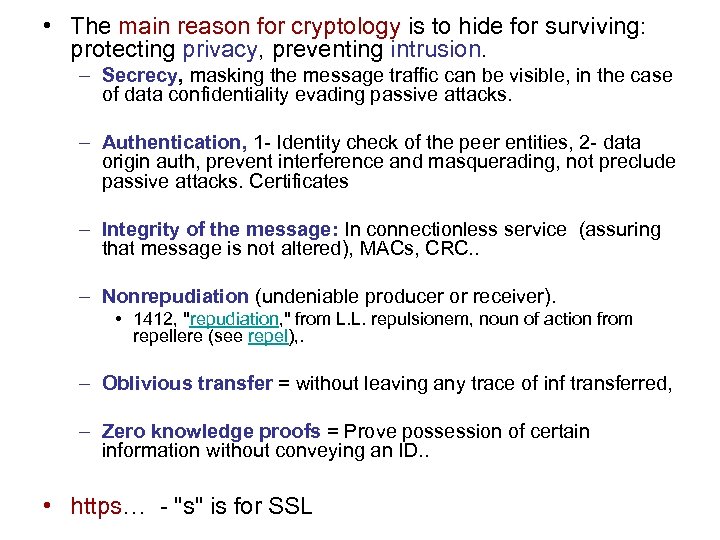 • The main reason for cryptology is to hide for surviving: protecting privacy, preventing intrusion.

– Secrecy, masking the message traffic can be visible, in the case of data confidentiality evading passive attacks.

– Authentication, 1- Identity check of the peer entities, 2- data origin auth, prevent interference and masquerading, not preclude passive attacks. Certificates

– Integrity of the message: In connectionless service (assuring that message is not altered), MACs, CRC..

– Nonrepudiation (undeniable producer or receiver).

• 1412, "repudiation," from L.L. repulsionem, noun of action from repellere (see repel),.

– Oblivious transfer = without leaving any trace of inf transferred,

– Zero knowledge proofs = Prove possession of certain information without conveying an ID..

• https… - "s" is for SSL